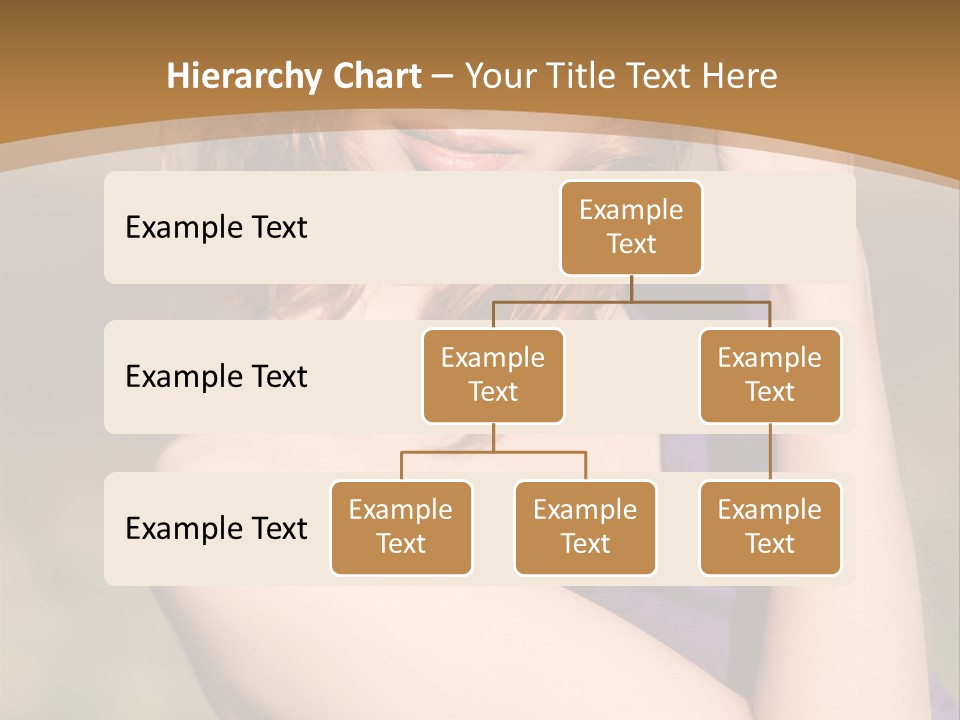 Hierarchy Chart – Your Title Text Here

Example Text

Example Text

Example Text

Example Text

Example Text

Example Text

Example Text

Example Text

Example Text